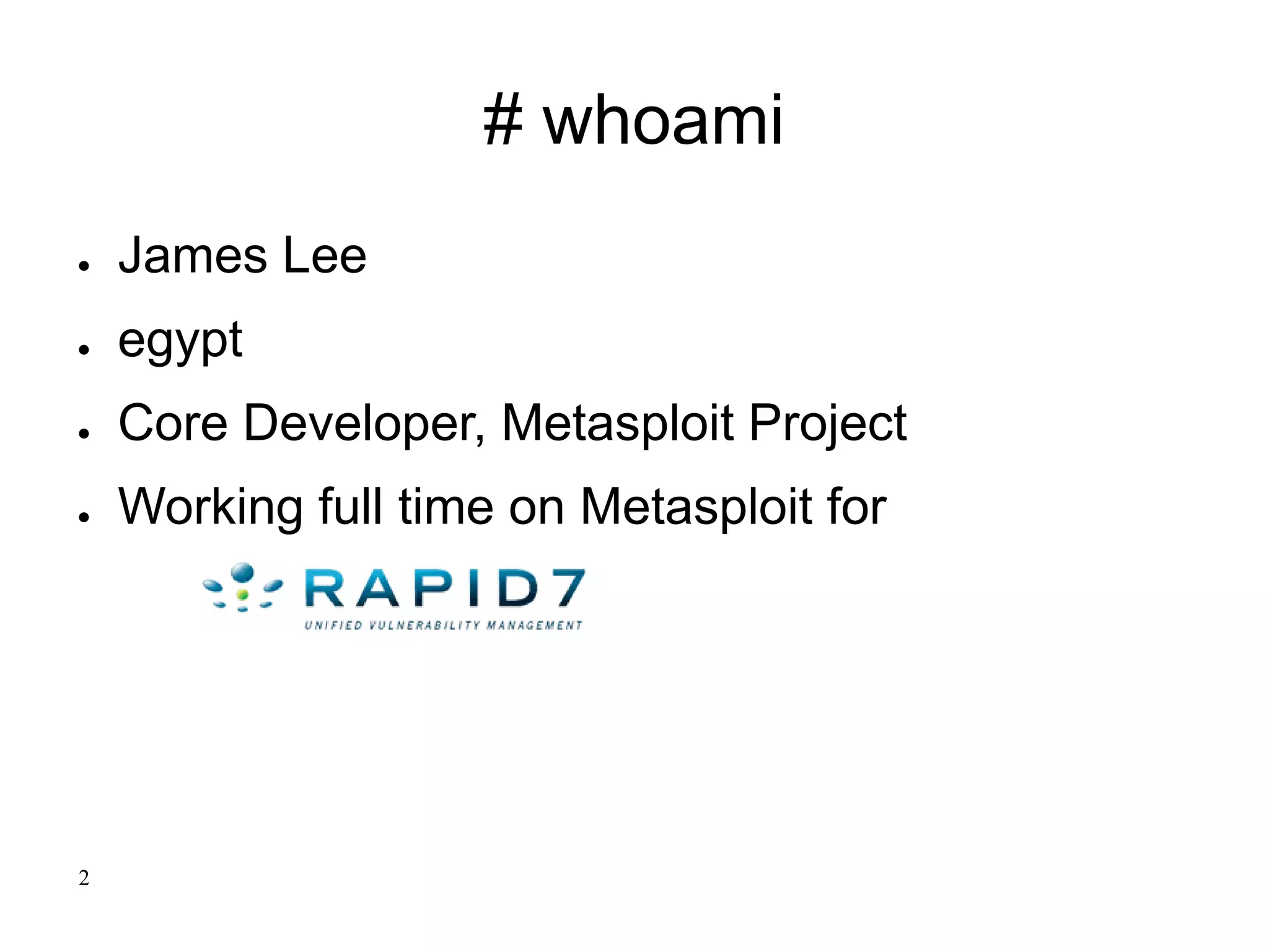 # whoami

- James Lee
- egypt
- Core Developer, Metasploit Project
- Working full time on Metasploit for

RAPID7
UNIFIED VULNERABILITY MANAGEMENT

2